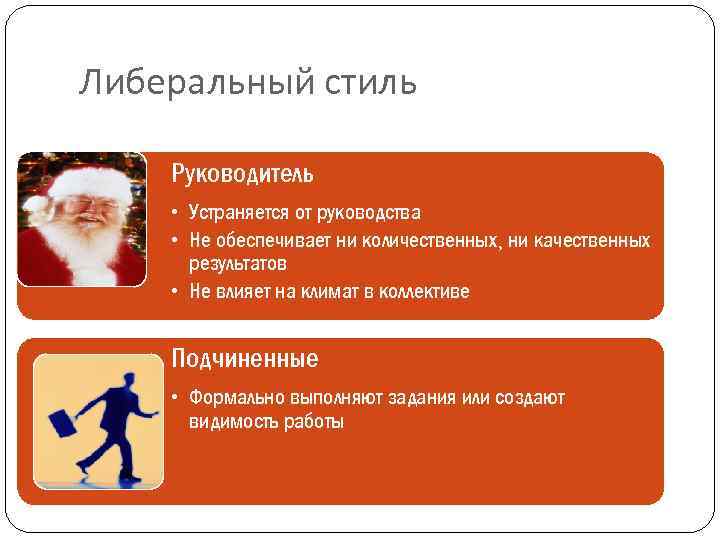 Либеральный стиль

Руководитель

• Устраняется от руководства
• Не обеспечивает ни количественных, ни качественных результатов
• Не влияет на климат в коллективе

Подчиненные

• Формально выполняют задания или создают видимость работы